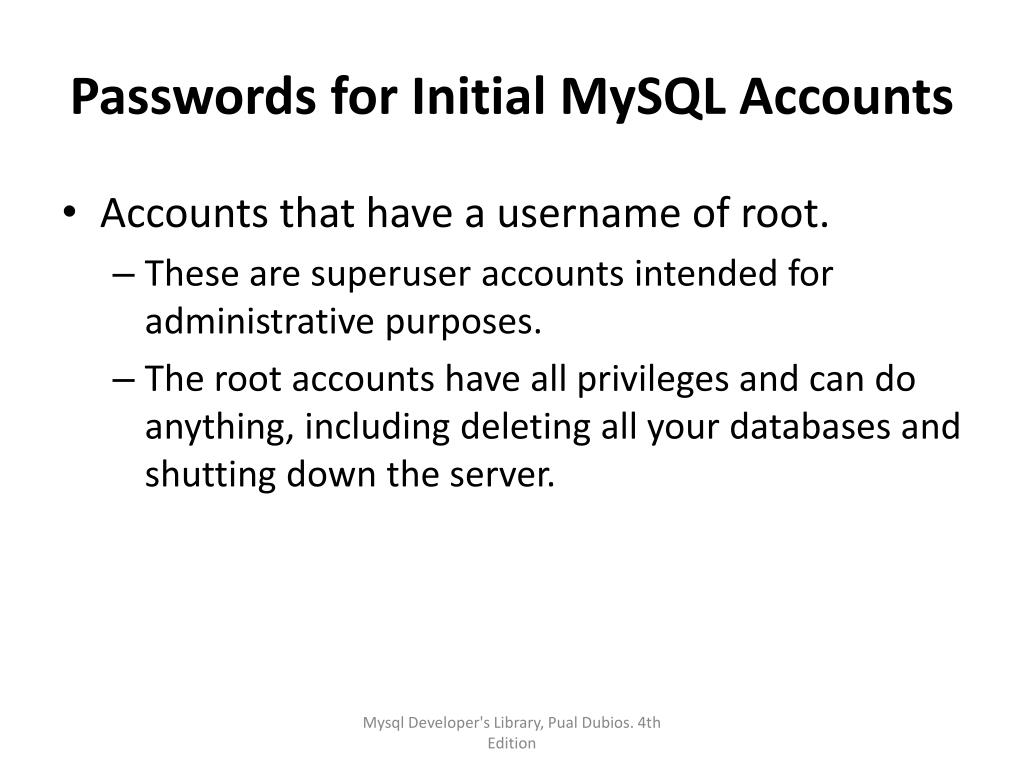 Passwords for Initial MySQL Accounts

• Accounts that have a username of root.
– These are superuser accounts intended for administrative purposes.
– The root accounts have all privileges and can do anything, including deleting all your databases and shutting down the server.

Mysql Developer's Library, Pual Dubios. 4th Edition